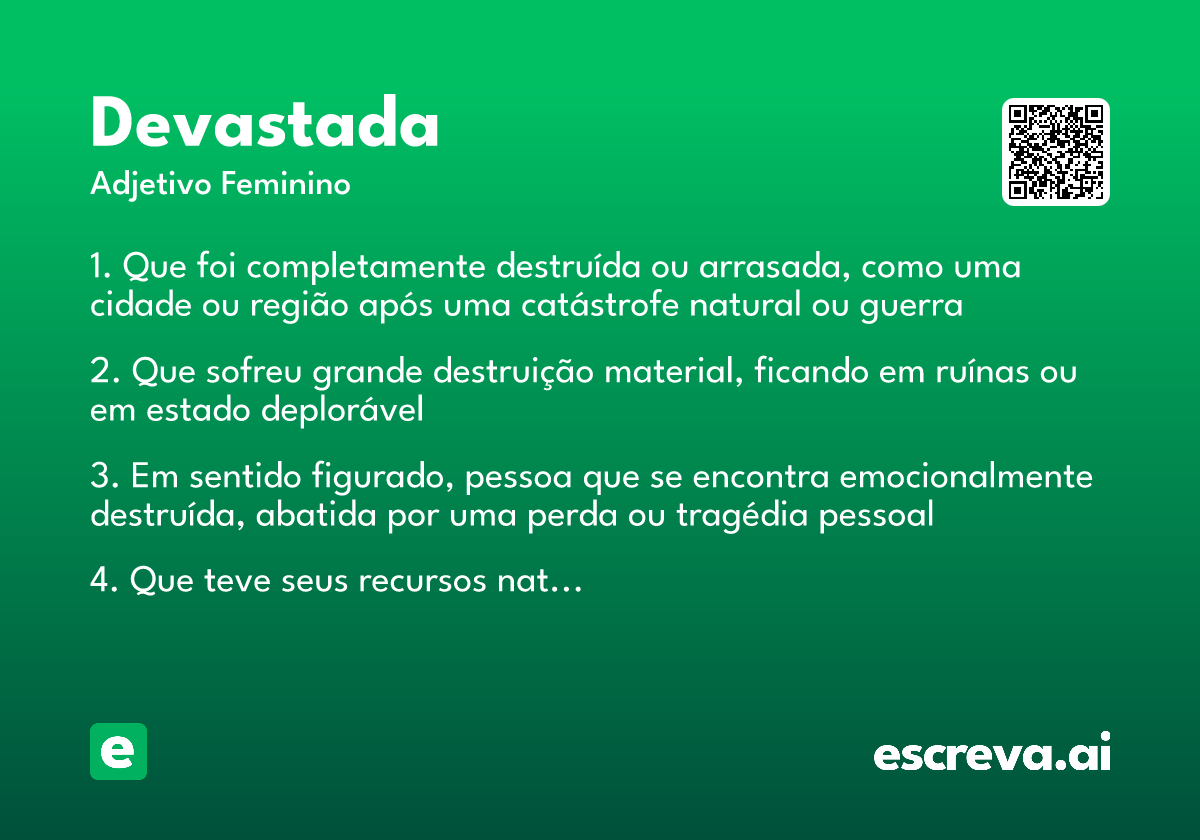 Devastada
Adjetivo Feminino

1. Que foi completamente destruída ou arrasada, como uma cidade ou região após uma catástrofe natural ou guerra

2. Que sofreu grande destruição material, ficando em ruínas ou em estado deplorável

3. Em sentido figurado, pessoa que se encontra emocionalmente destruída, abatida por uma perda ou tragédia pessoal

4. Que teve seus recursos nat…

e

escreva.ai